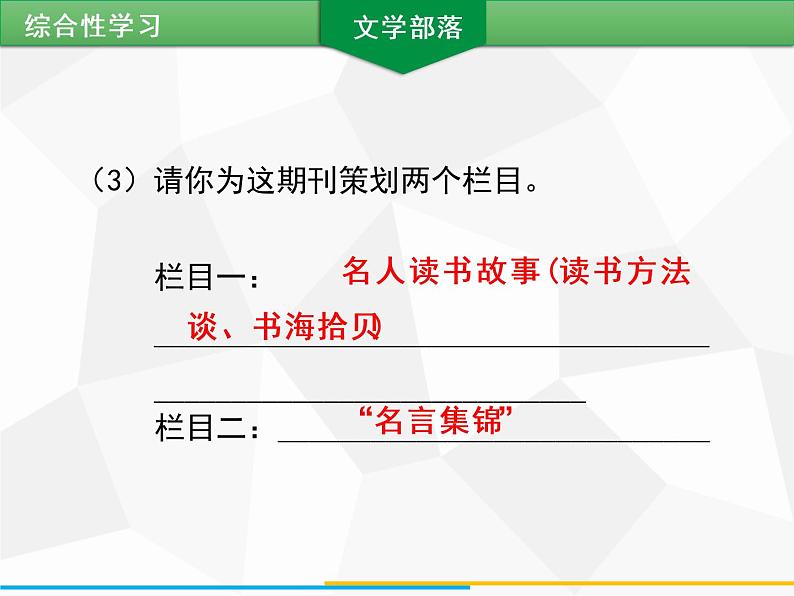 综合性学习

文学部落

（3）请你为这期刊策划两个栏目。

栏目一：名人读书故事(读书方法谈、书海拾贝)

栏目二：“名言集锦”